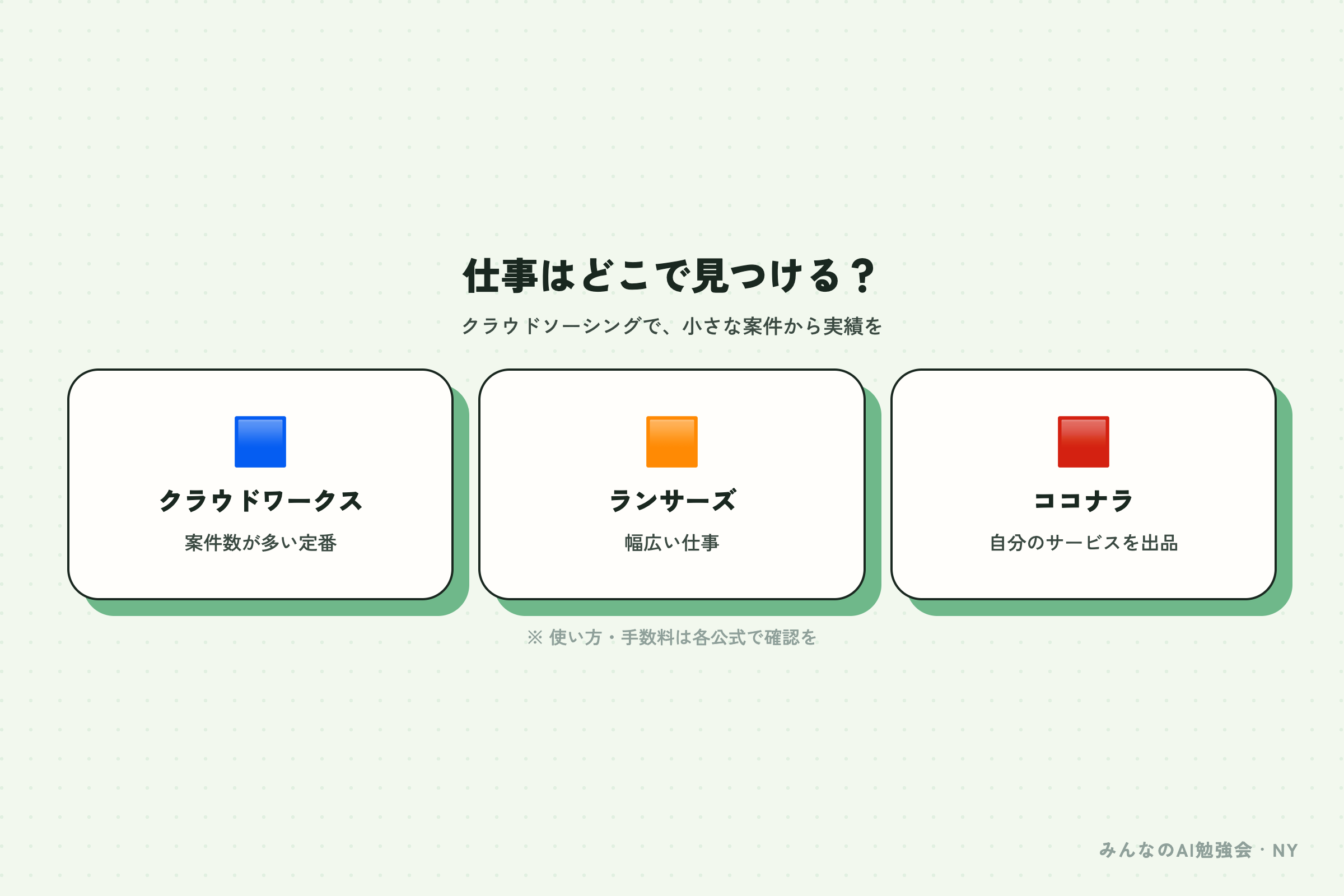 仕事はどこで見つける？

クラウドソーシングで、小さな案件から実績を

クラウドワークス

案件数が多い定番

ランサーズ

幅広い仕事

ココナラ

自分のサービスを出品

※ 使い方・手数料は各公式で確認を

みんなのAI勉強会・NY